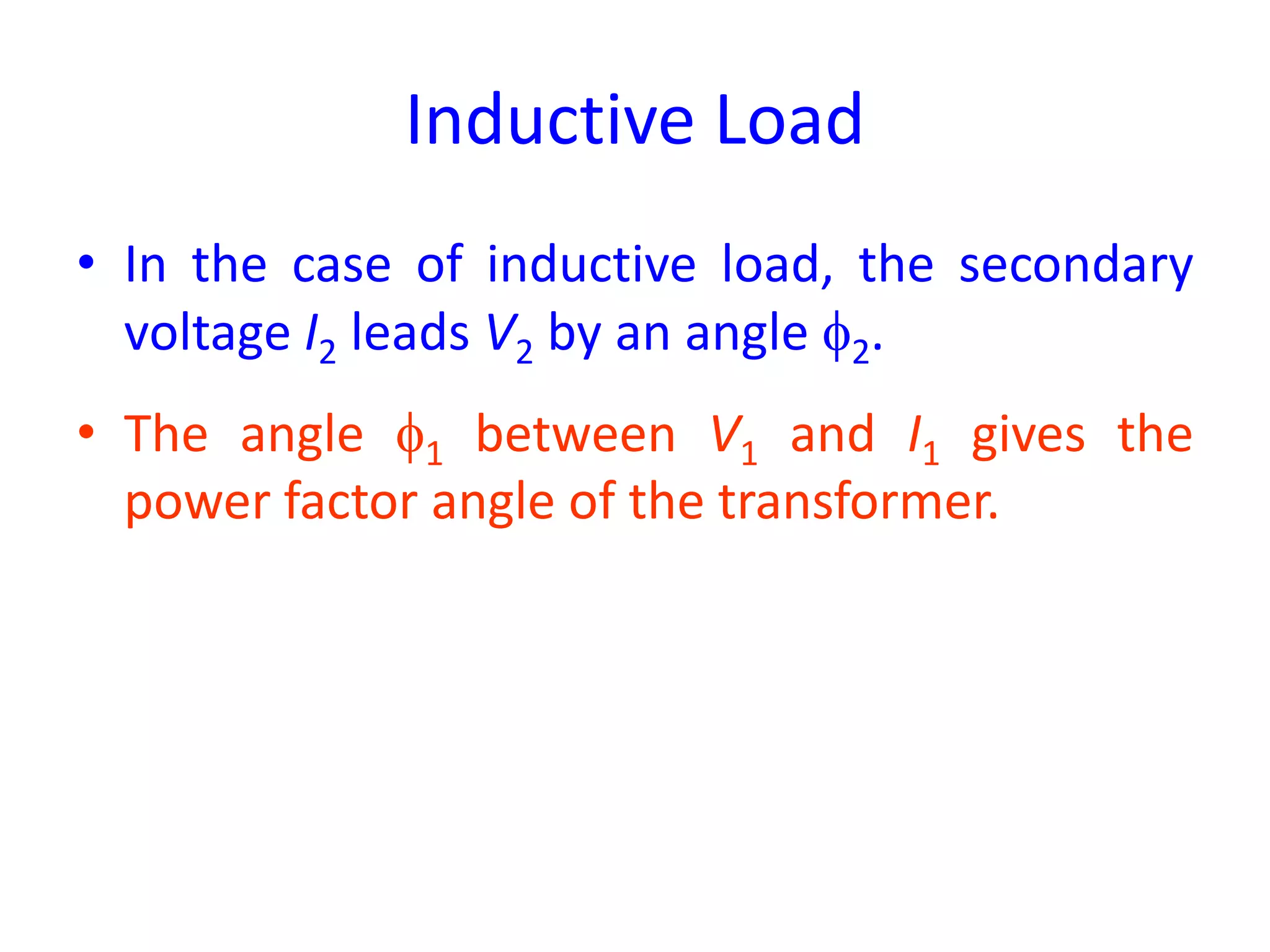 Inductive Load

• In the case of inductive load, the secondary voltage $I_2$ leads $V_2$ by an angle $\phi_2$.

• The angle $\phi_1$ between $V_1$ and $I_1$ gives the power factor angle of the transformer.